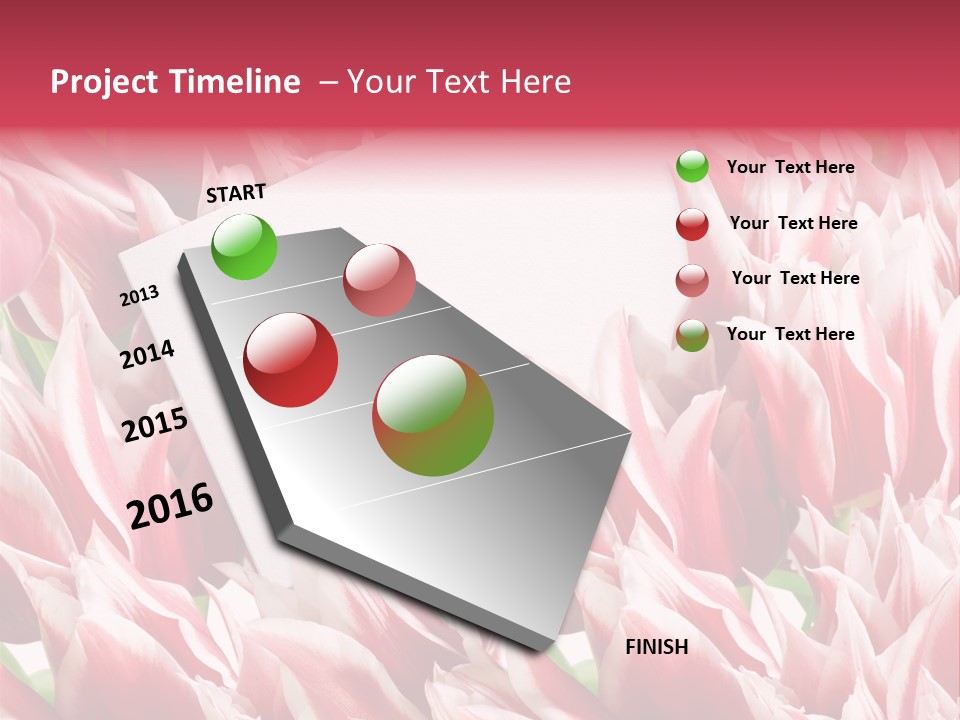 Project Timeline – Your Text Here

START

2013

2014

2015

2016

FINISH

Your Text Here

Your Text Here

Your Text Here

Your Text Here